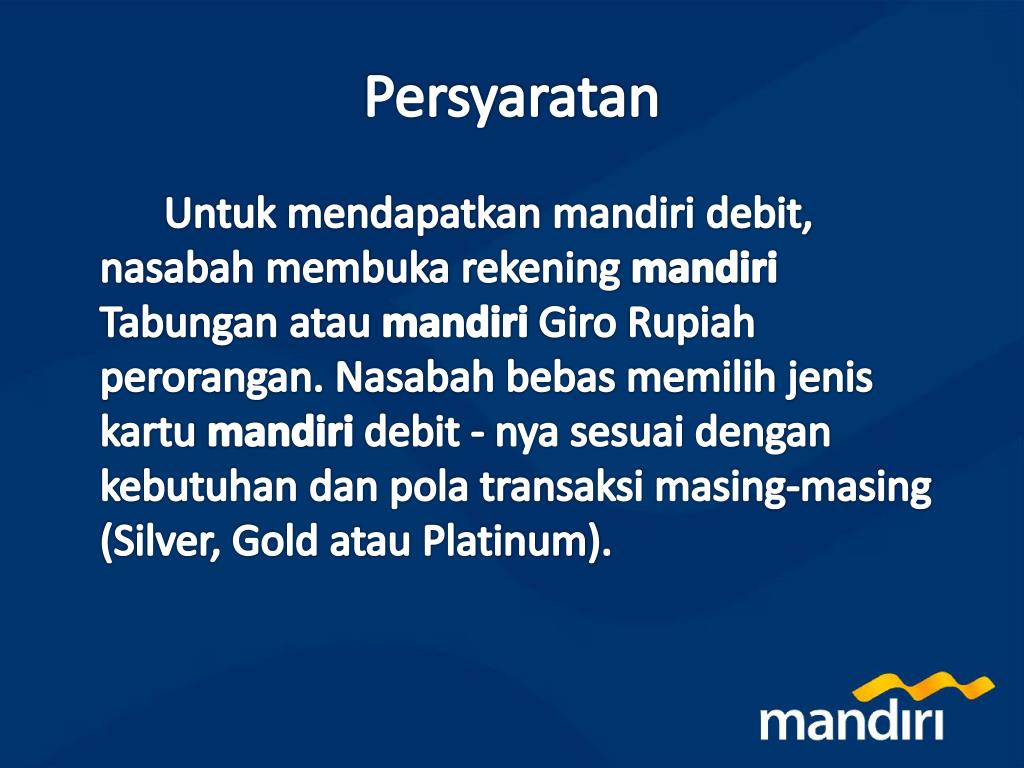 Persyaratan

Untuk mendapatkan mandiri debit, nasabah membuka rekening mandiri Tabungan atau mandiri Giro Rupiah perorangan. Nasabah bebas memilih jenis kartu mandiri debit - nya sesuai dengan kebutuhan dan pola transaksi masing-masing (Silver, Gold atau Platinum).

mandiri